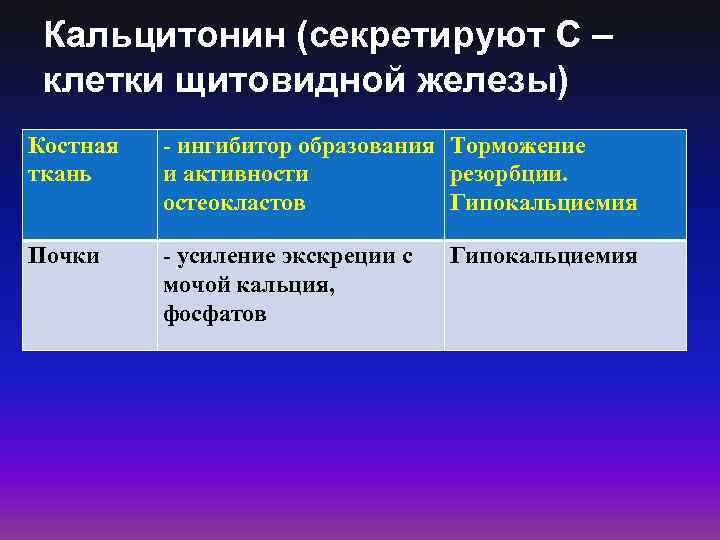 Кальцитонин (секретируют С – клетки щитовидной железы)

| Костная ткань | - ингибитор образования и активности остеокластов | Торможение резорбции. Гипокальциемия |
|---|---|---|
| Почки | - усиление экскреции с мочой кальция, фосфатов | Гипокальциемия |